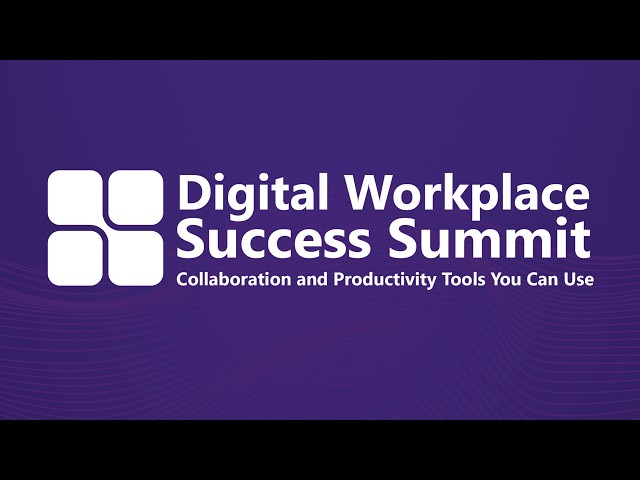 Digital Workplace Success Summit
Collaboration and Productivity Tools You Can Use